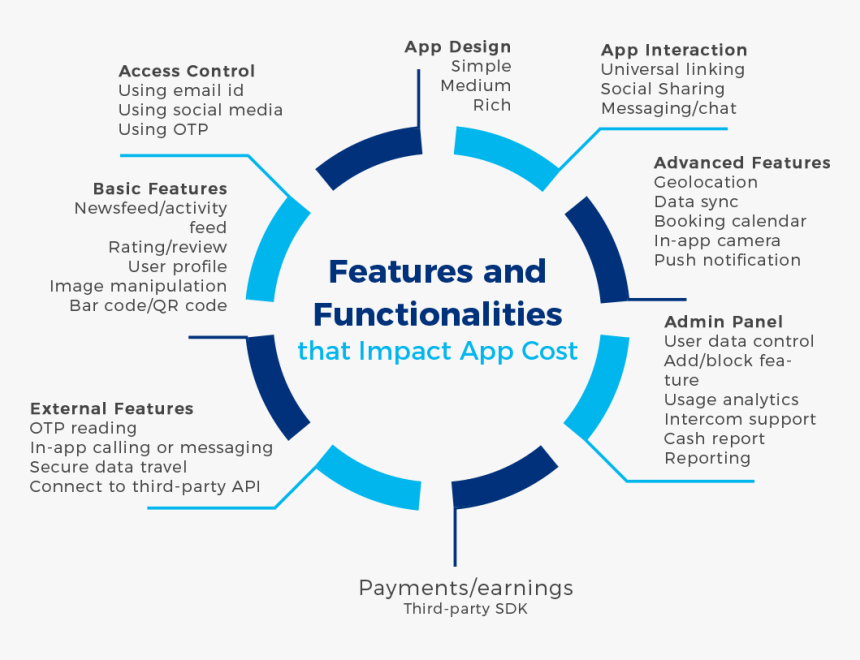 Features and Functionalities
that Impact App Cost

App Design
Simple
Medium
Rich

App Interaction
Universal linking
Social Sharing
Messaging/chat

Advanced Features
Geolocation
Data sync
Booking calendar
In-app camera
Push notification

Admin Panel
User data control
Add/block feature
Usage analytics
Intercom support
Cash report
Reporting

Payments/earnings
Third-party SDK

External Features
OTP reading
In-app calling or messaging
Secure data travel
Connect to third-party API

Basic Features
Newsfeed/activity feed
Rating/review
User profile
Image manipulation
Bar code/QR code

Access Control
Using email id
Using social media
Using OTP